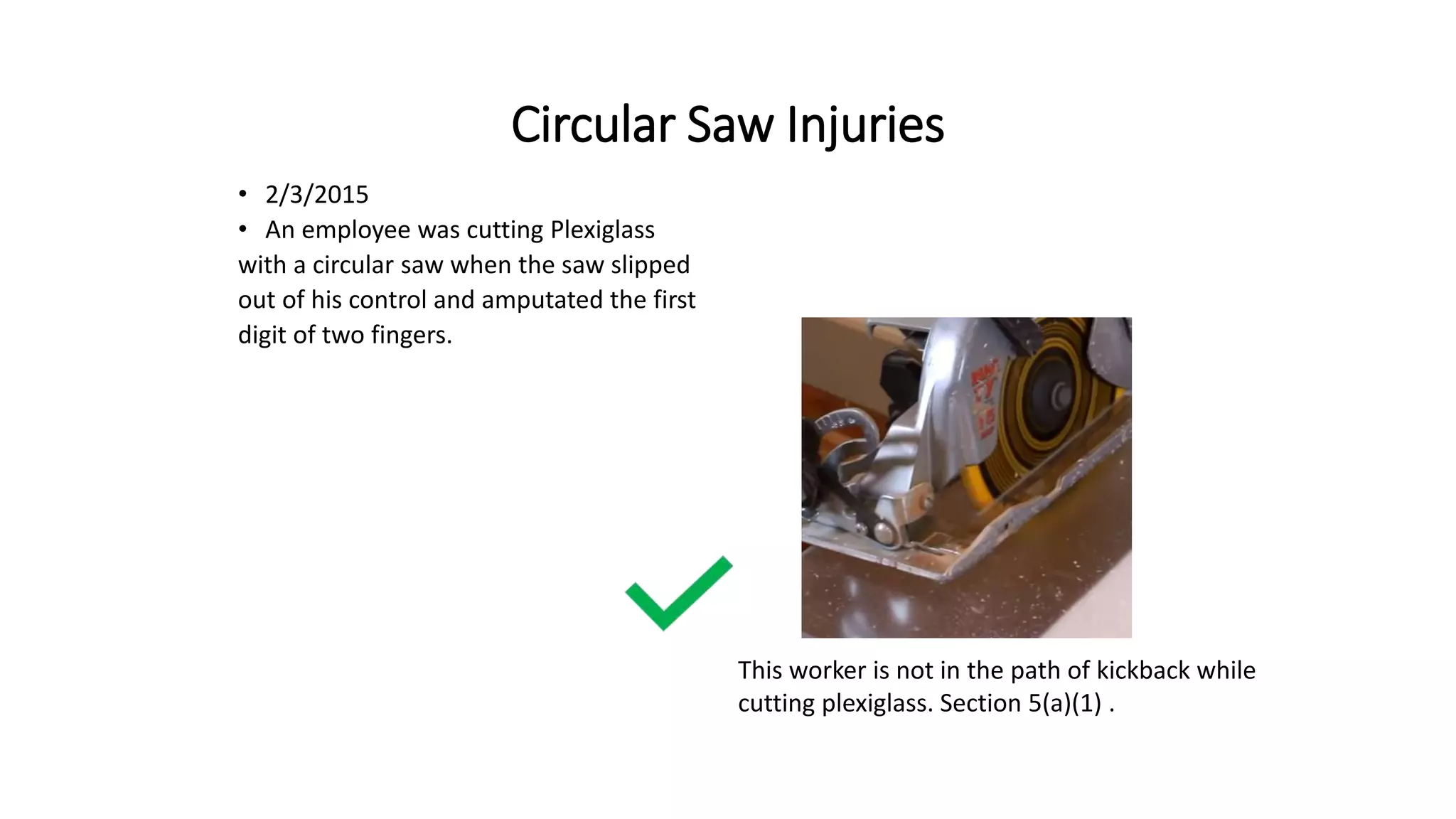 Circular Saw Injuries

• 2/3/2015
• An employee was cutting Plexiglass with a circular saw when the saw slipped out of his control and amputated the first digit of two fingers.

This worker is not in the path of kickback while cutting plexiglass. Section 5(a)(1) .